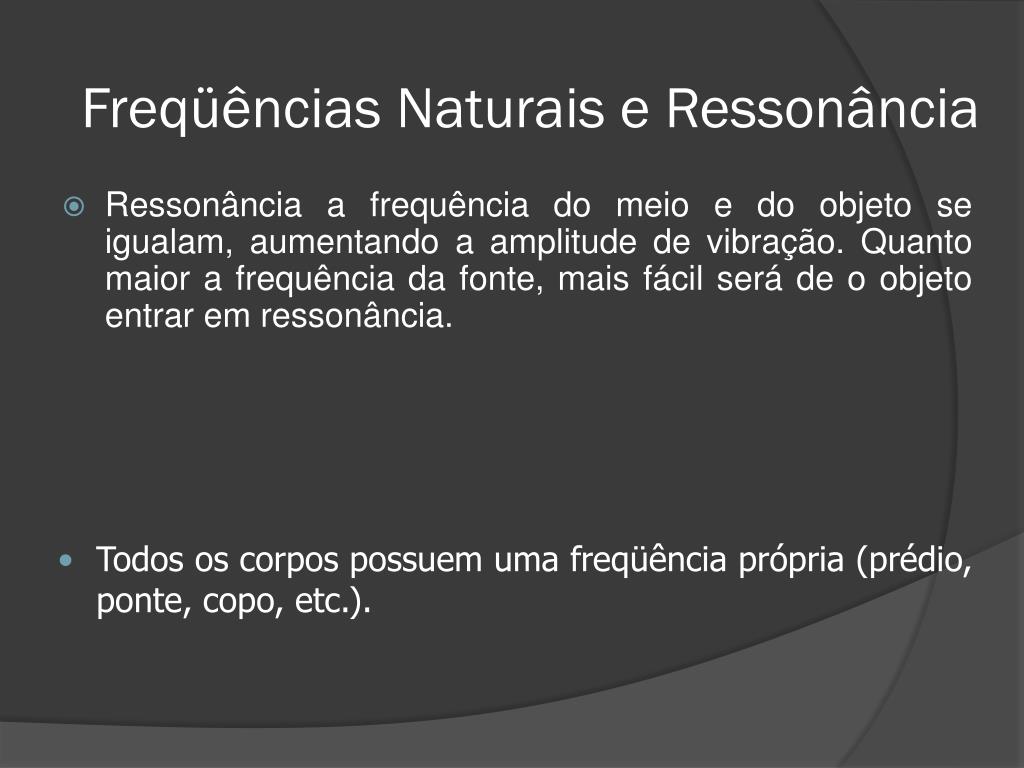 Freqüências Naturais e Ressonância

Ressonância a frequência do meio e do objeto se igualam, aumentando a amplitude de vibração. Quanto maior a frequência da fonte, mais fácil será de o objeto entrar em ressonância.

Todos os corpos possuem uma freqüência própria (prédio, ponte, copo, etc.).